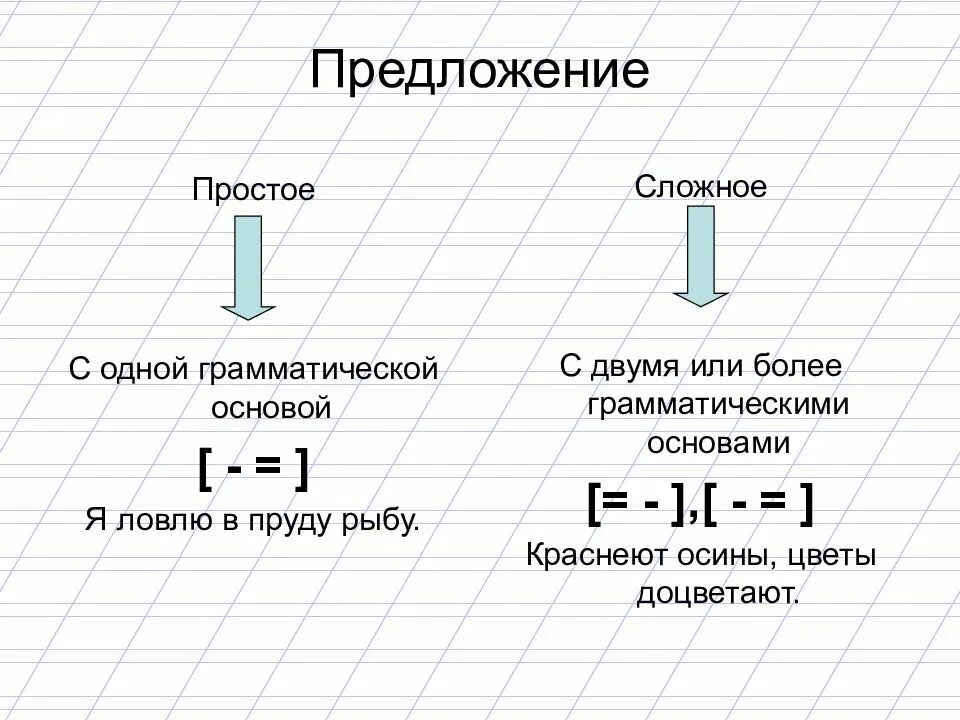 Предложение

Простое

С одной грамматической основой

[ - = ]

Я ловлю в пруду рыбу.

Сложное

С двумя или более грамматическими основами

[= - ],[ - = ]

Краснеют осины, цветы доцветают.